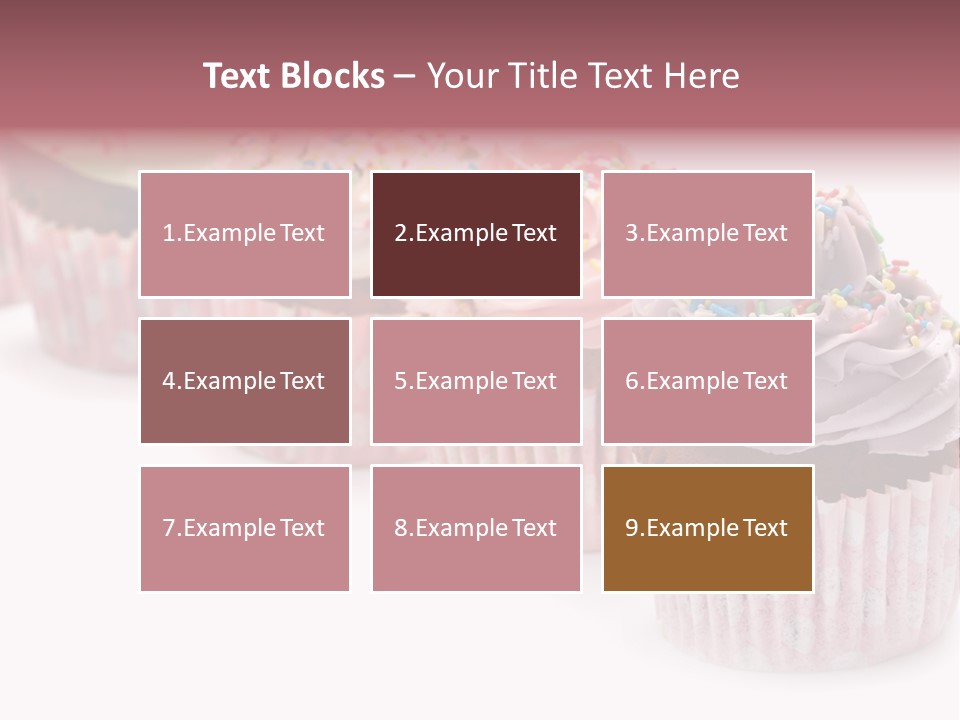 Text Blocks – Your Title Text Here

1.Example Text

2.Example Text

3.Example Text

4.Example Text

5.Example Text

6.Example Text

7.Example Text

8.Example Text

9.Example Text